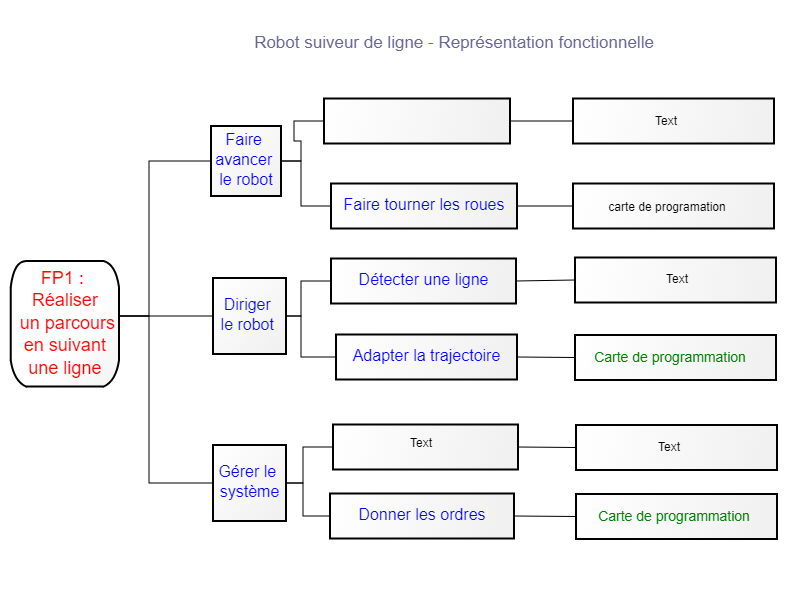 Robot suiveur de ligne - Représentation fonctionnelle

FP1 : Réaliser un parcours en suivant une ligne

Faire avancer le robot

Text

Faire tourner les roues

carte de programation

Diriger le robot

Détecter une ligne

Text

Adapter la trajectoire

Carte de programmation

Gérer le système

Text

Text

Donner les ordres

Carte de programmation